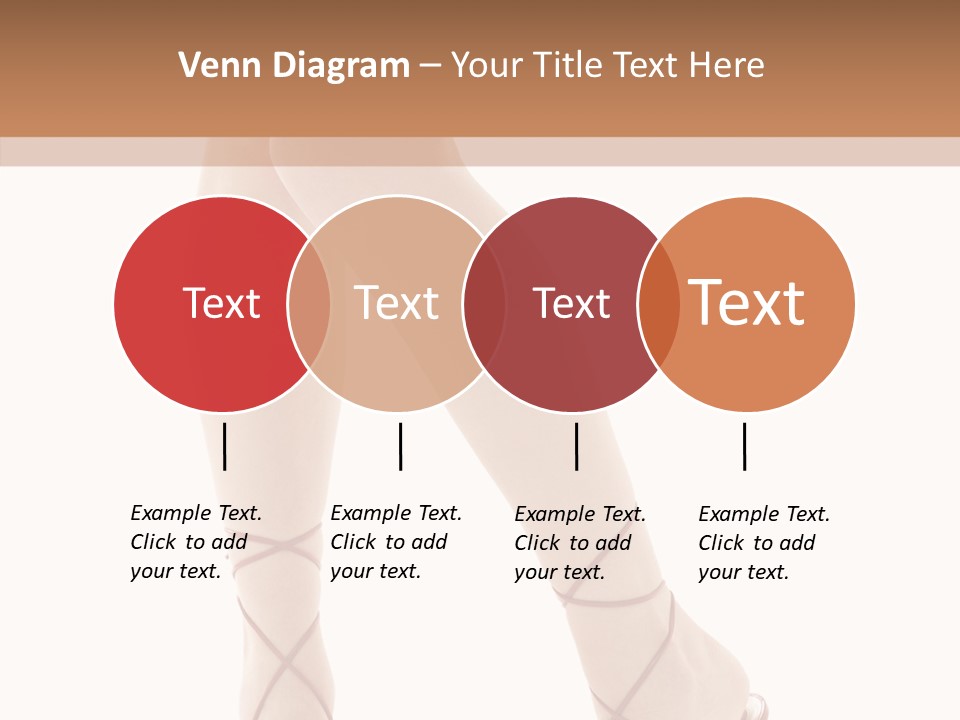 Venn Diagram – Your Title Text Here

Text

Text

Text

Text

Example Text. Click to add your text.

Example Text. Click to add your text.

Example Text. Click to add your text.

Example Text. Click to add your text.